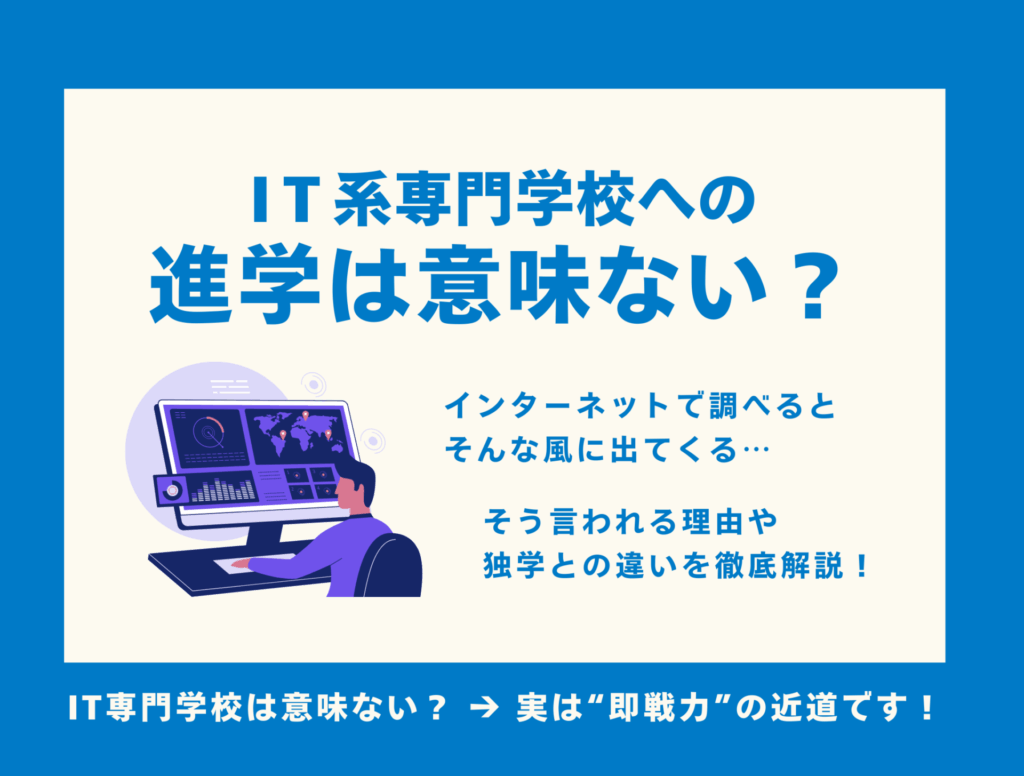 IT系専門学校への
進学は意味ない？

インターネットで調べると
そんな風に出てくる…

そう言われる理由や
独学との違いを徹底解説！

IT専門学校は意味ない？ → 実は“即戦力”の近道です！